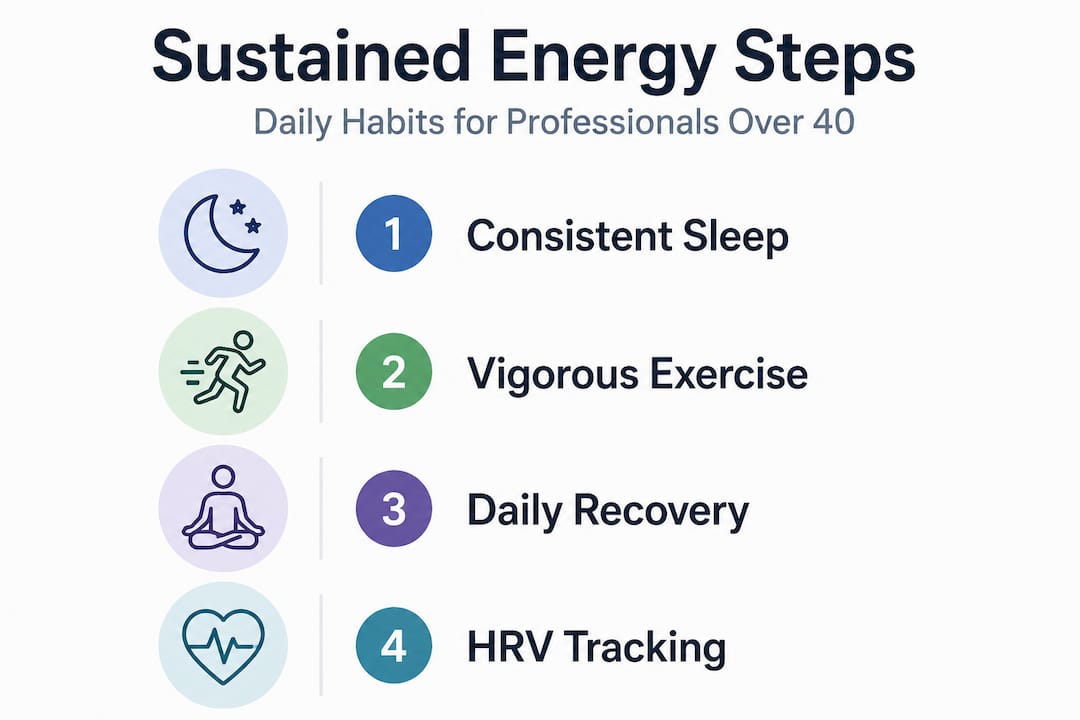 Sustained Energy Steps

Daily Habits for Professionals Over 40

1 Consistent Sleep

2 Vigorous Exercise

3 Daily Recovery

4 HRV Tracking